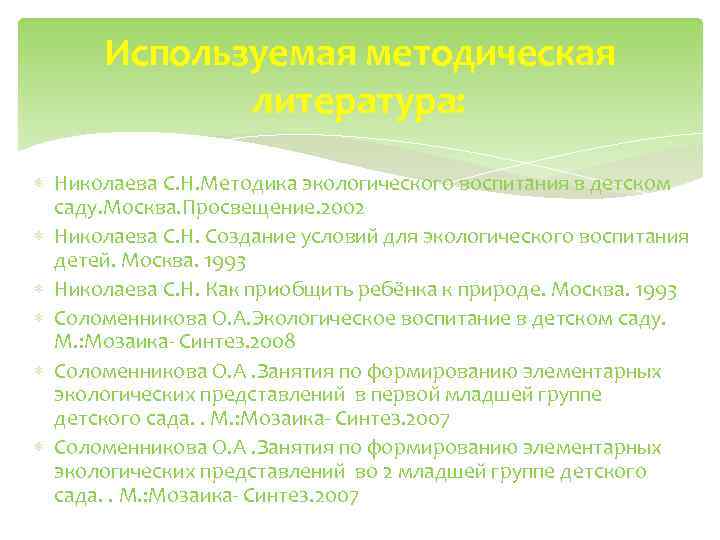 Используемая методическая литература:

Николаева С.Н.Методика экологического воспитания в детском саду.Москва.Просвещение.2002

Николаева С.Н. Создание условий для экологического воспитания детей. Москва. 1993

Николаева С.Н. Как приобщить ребёнка к природе. Москва. 1993

Соломенникова О.А.Экологическое воспитание в детском саду. М.:Мозаика- Синтез.2008

Соломенникова О.А .Занятия по формированию элементарных экологических представлений в первой младшей группе детского сада. . М.:Мозаика- Синтез.2007

Соломенникова О.А .Занятия по формированию элементарных экологических представлений во 2 младшей группе детского сада. . М.:Мозаика- Синтез.2007